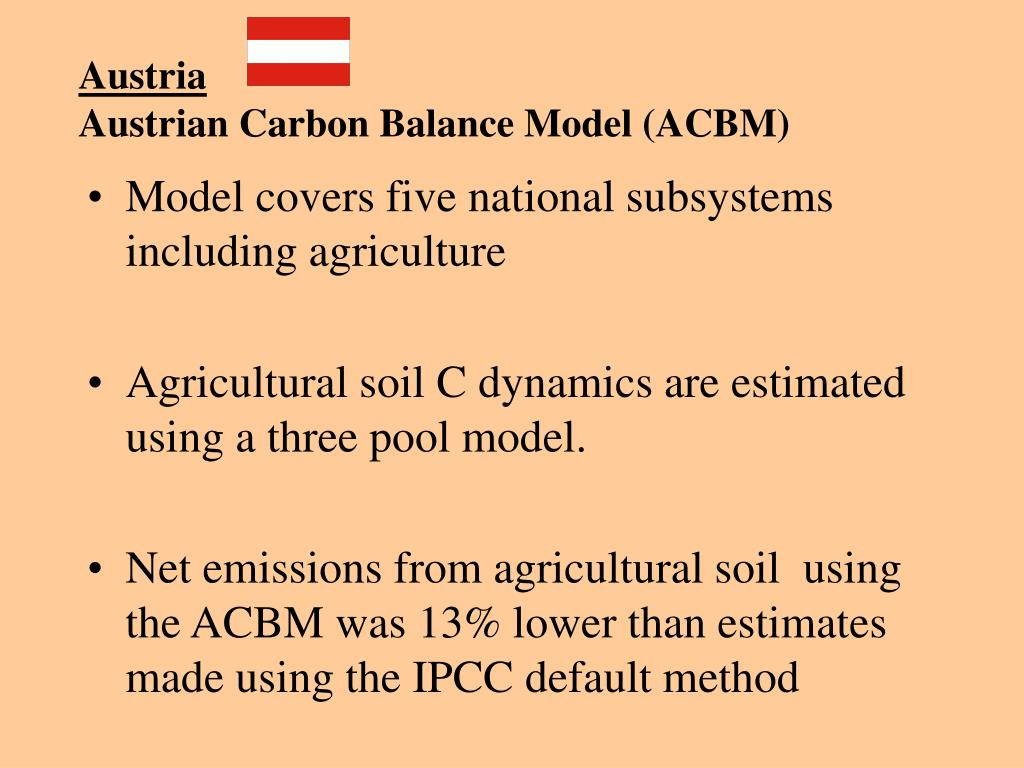 Austria
Austrian Carbon Balance Model (ACBM)

• Model covers five national subsystems including agriculture

• Agricultural soil C dynamics are estimated using a three pool model.

• Net emissions from agricultural soil using the ACBM was 13% lower than estimates made using the IPCC default method